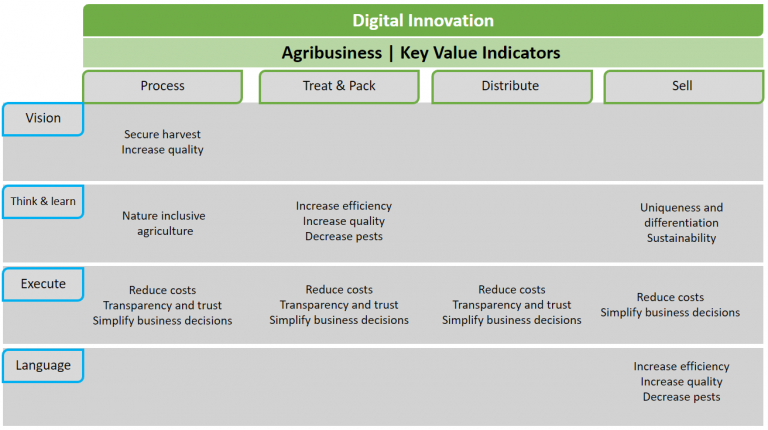 Digital Innovation

Agribusiness | Key Value Indicators

| | Process | Treat & Pack | Distribute | Sell |
|---|---|---|---|---|
| Vision | Secure harvest Increase quality | | | |
| Think & learn | Nature inclusive agriculture | Increase efficiency Increase quality Decrease pests | | Uniqueness and differentiation Sustainability |
| Execute | Reduce costs Transparency and trust Simplify business decisions | Reduce costs Transparency and trust Simplify business decisions | Reduce costs Transparency and trust Simplify business decisions | Reduce costs Simplify business decisions |
| Language | | | | Increase efficiency Increase quality Decrease pests |